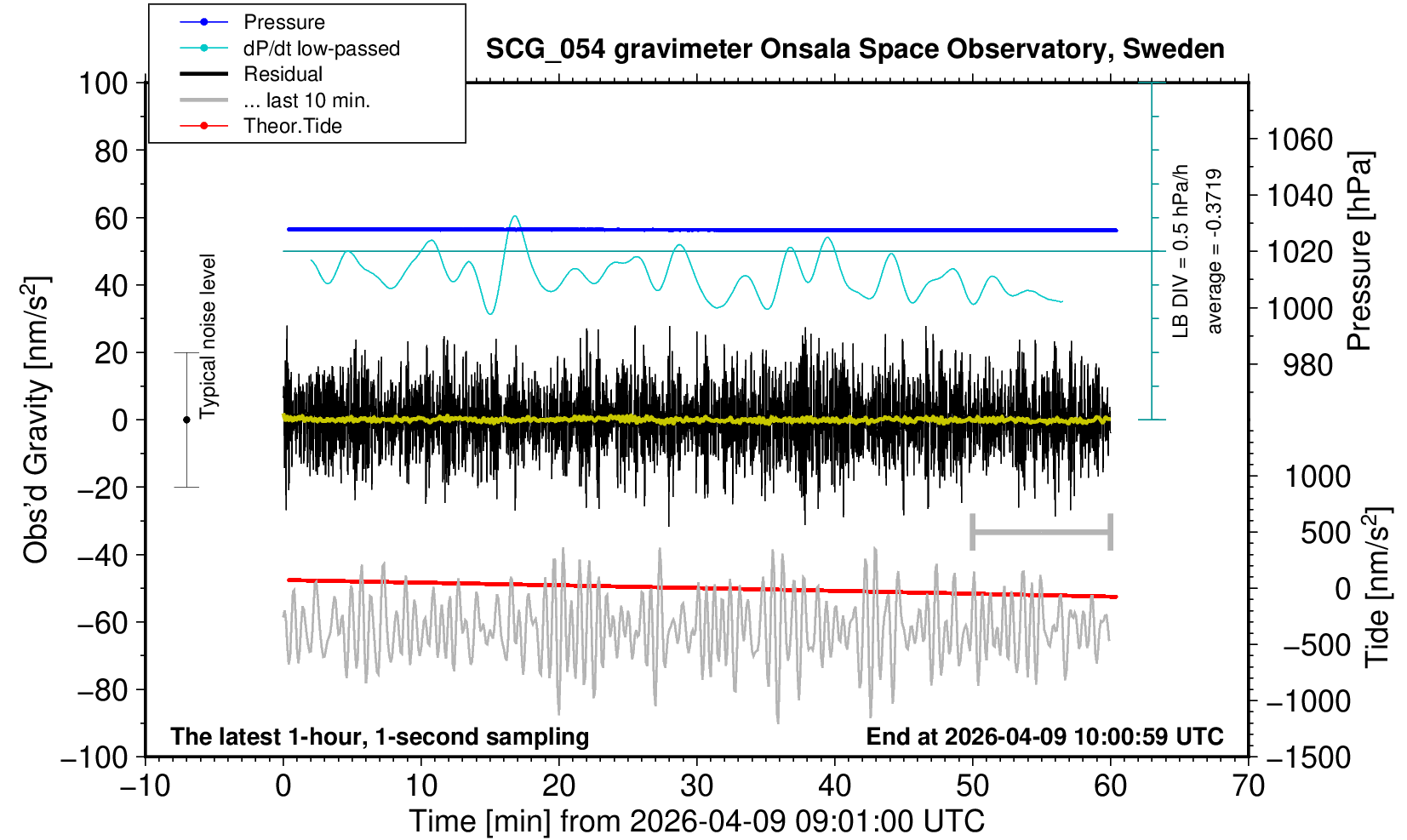 Pressure
dP/dt low-passed
Residual
... last 10 min.
Theor.Tide

SCG_054 gravimeter Onsala Space Observatory, Sweden

100
80
60
40
20
0
−20
−40
−60
−80
−100

Obs'd Gravity [nm/s$^2$]

Typical noise level

LB DIV = 0.5 hPa/h
average = -0.3719

1060
1040
1020
1000
980

Pressure [hPa]

1000
500
0
−500
−1000
−1500

Tide [nm/s$^2$]

The latest 1-hour, 1-second sampling
End at 2026-04-09 10:00:59 UTC

−10
0
10
20
30
40
50
60
70

Time [min] from 2026-04-09 09:01:00 UTC